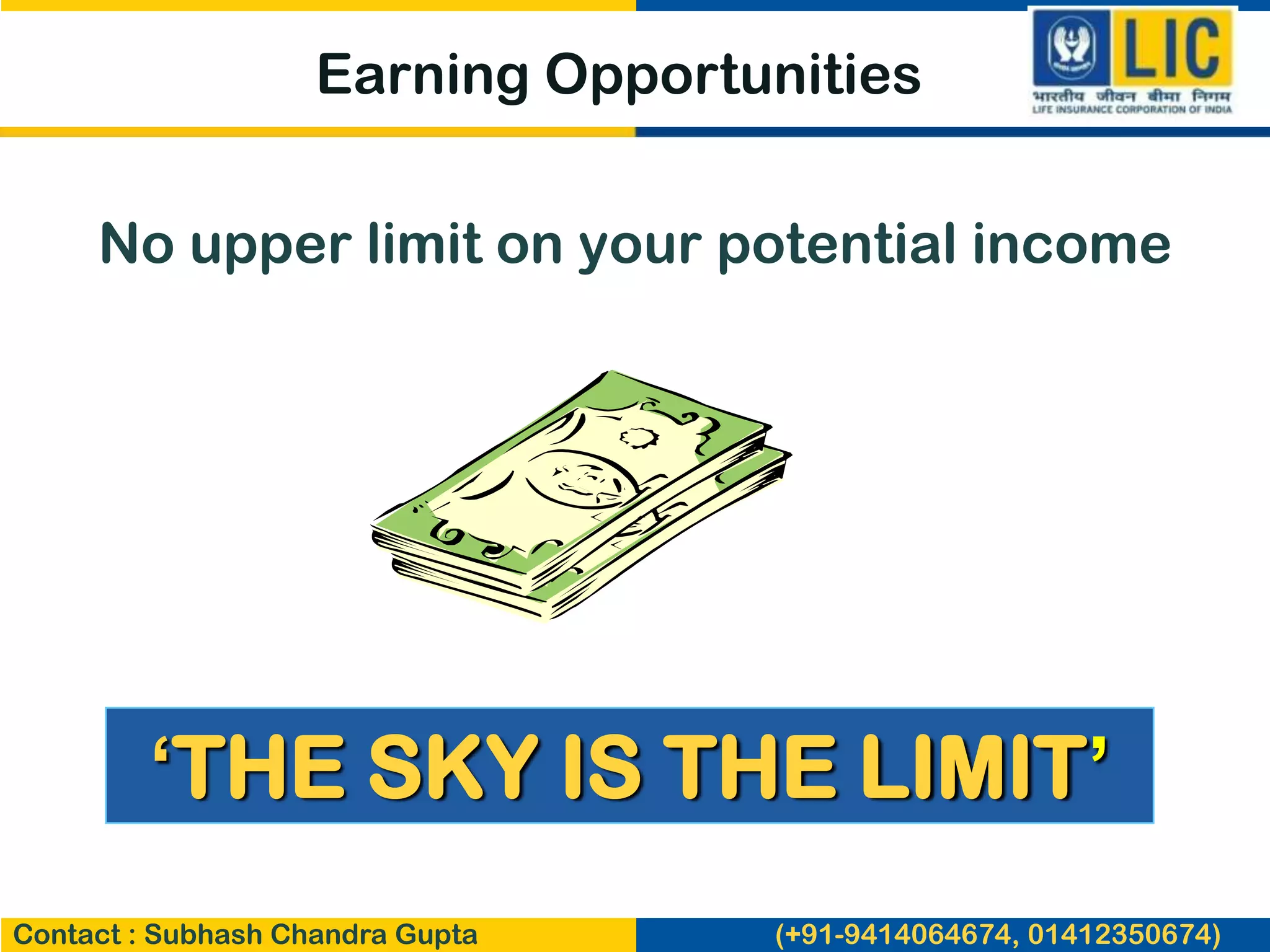 Earning Opportunities

LIC
भारतीय जीवन बीमा निगम
LIFE INSURANCE CORPORATION OF INDIA

No upper limit on your potential income

‘THE SKY IS THE LIMIT’

Contact : Subhash Chandra Gupta

(+91-9414064674, 01412350674)